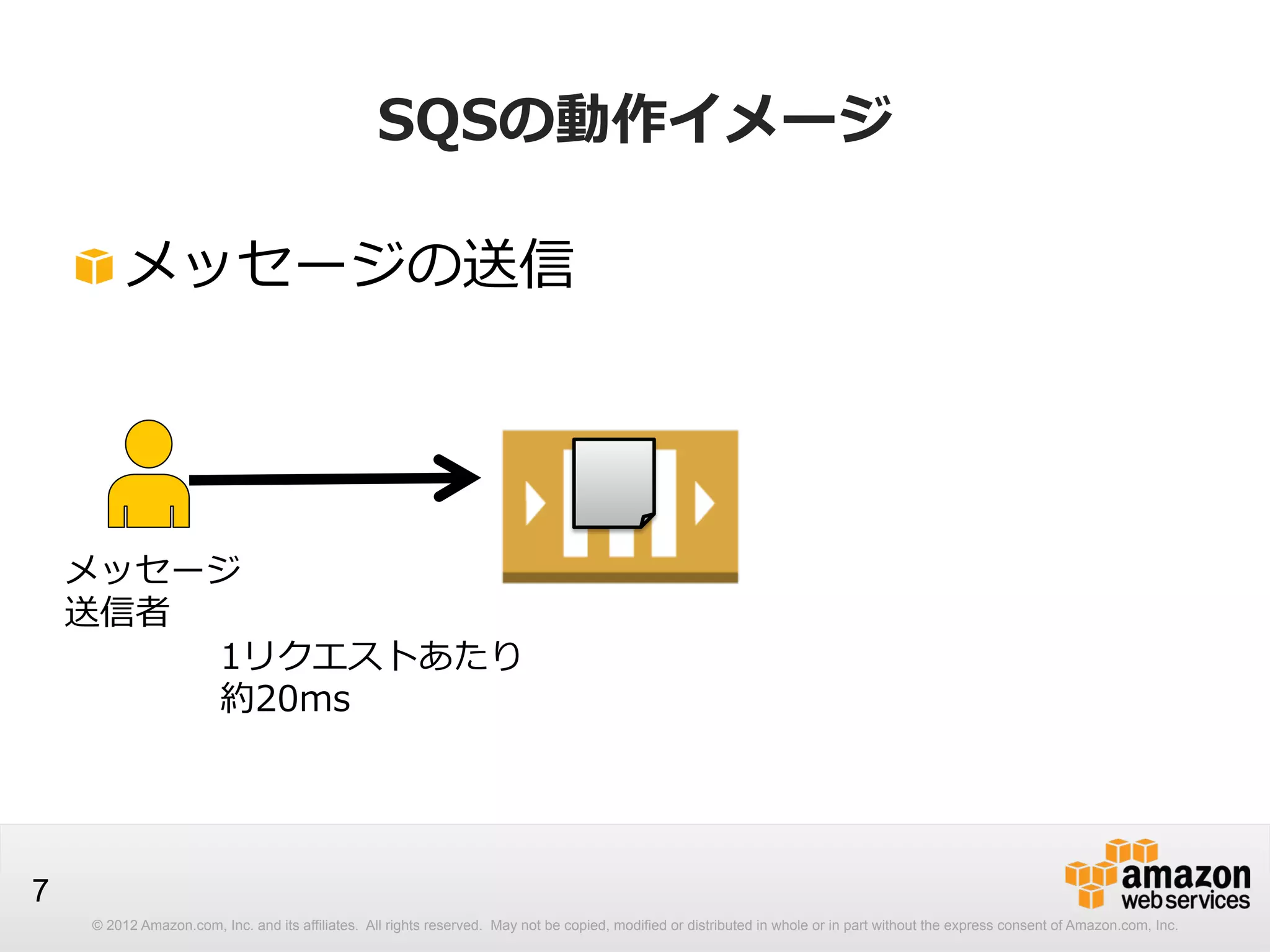 SQSの動作イメージ

メッセージの送信

メッセージ
送信者

1リクエストあたり
約20ms

7

amazon
web services

© 2012 Amazon.com, Inc. and its affiliates. All rights reserved. May not be copied, modified or distributed in whole or in part without the express consent of Amazon.com, Inc.